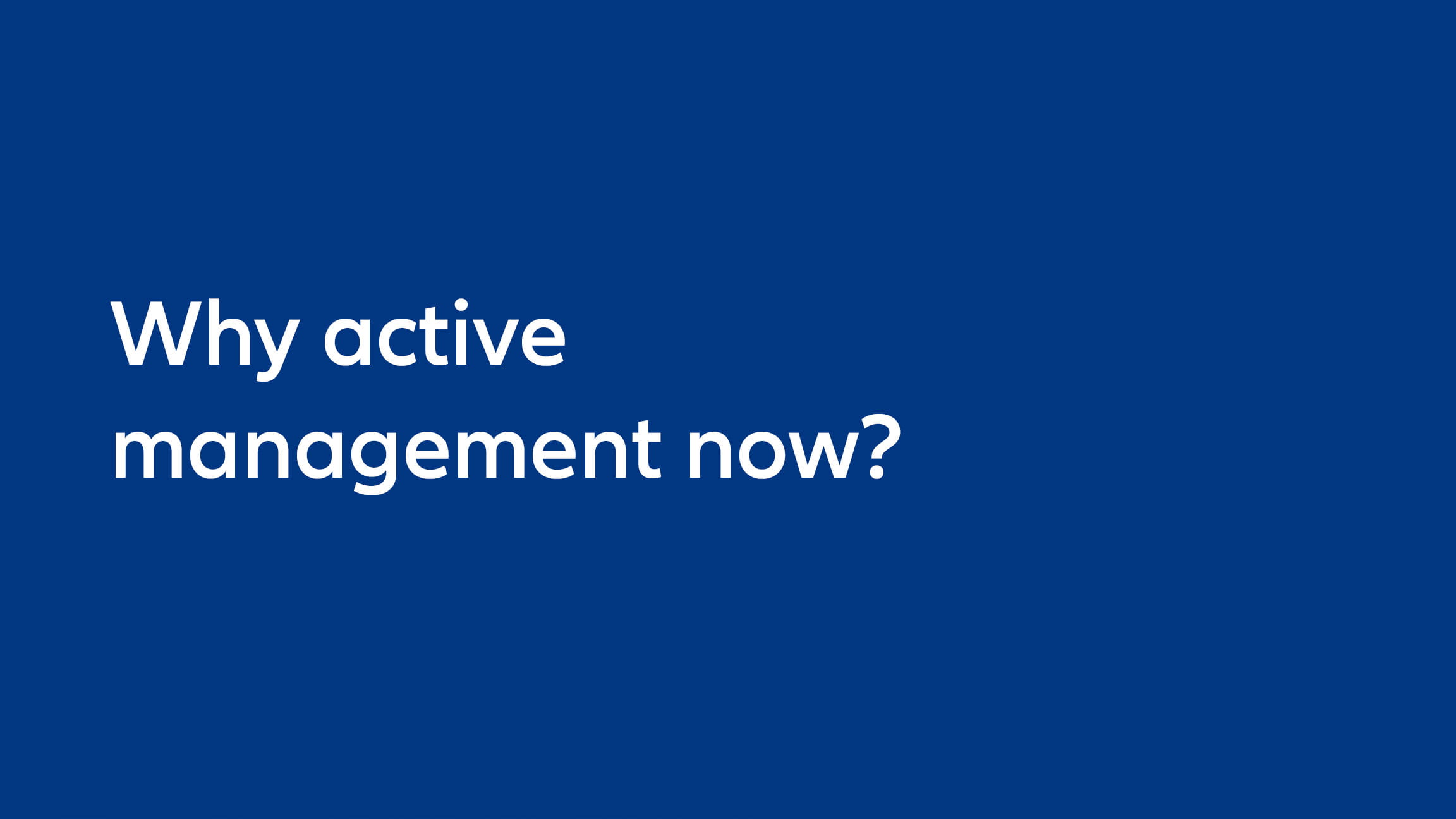 Why active management now?